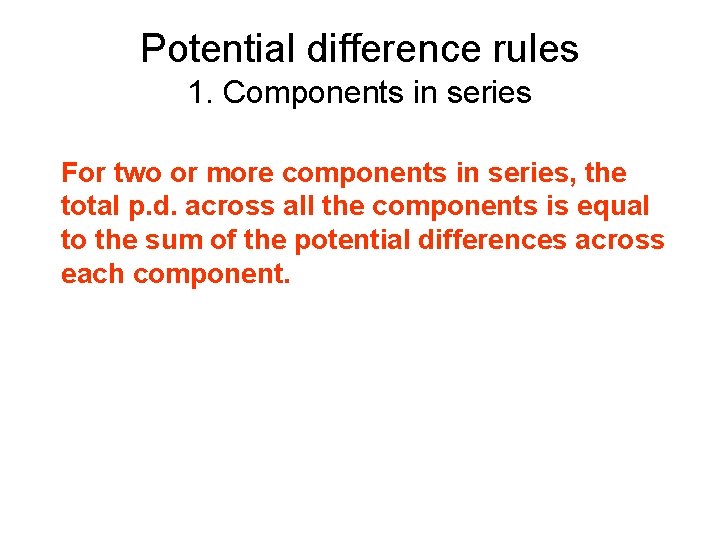 Potential difference rules
1. Components in series

For two or more components in series, the total p.d. across all the components is equal to the sum of the potential differences across each component.